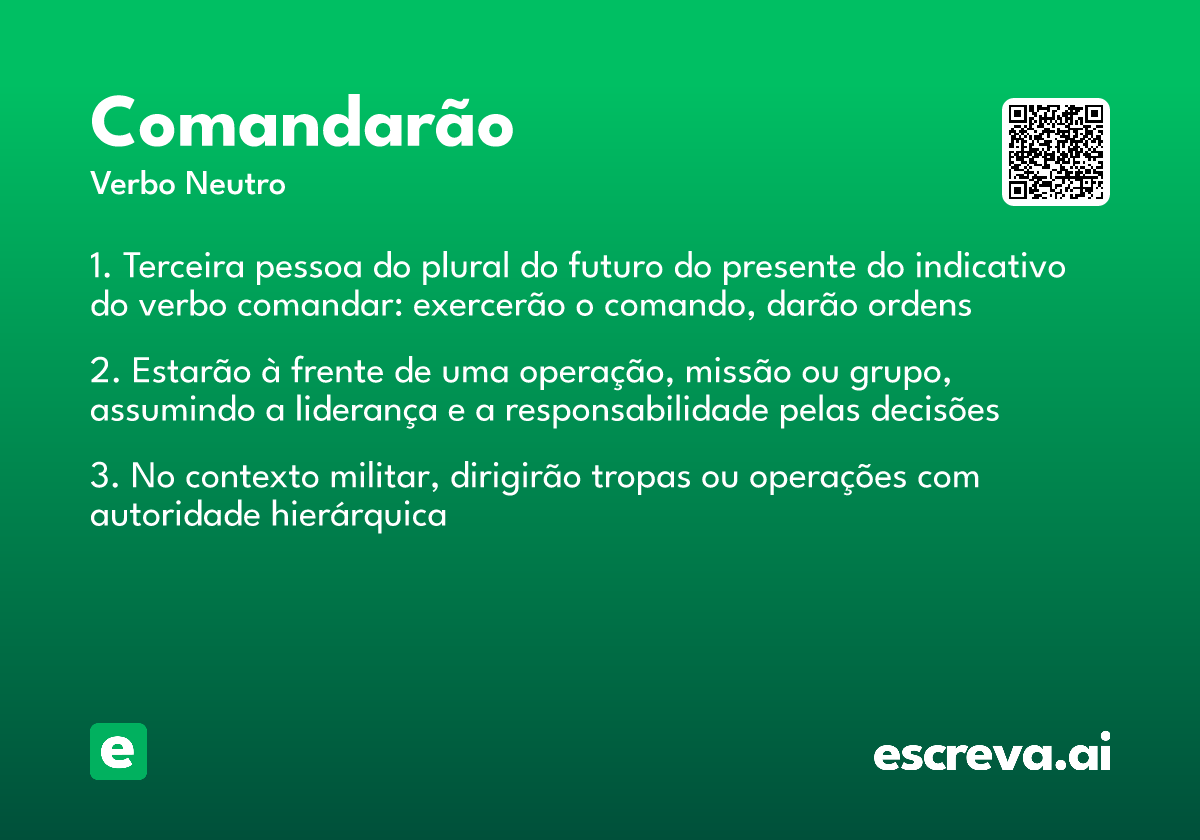 Comandarão

Verbo Neutro

1. Terceira pessoa do plural do futuro do presente do indicativo do verbo comandar: exercerão o comando, darão ordens

2. Estarão à frente de uma operação, missão ou grupo, assumindo a liderança e a responsabilidade pelas decisões

3. No contexto militar, dirigirão tropas ou operações com autoridade hierárquica

e

escreva.ai